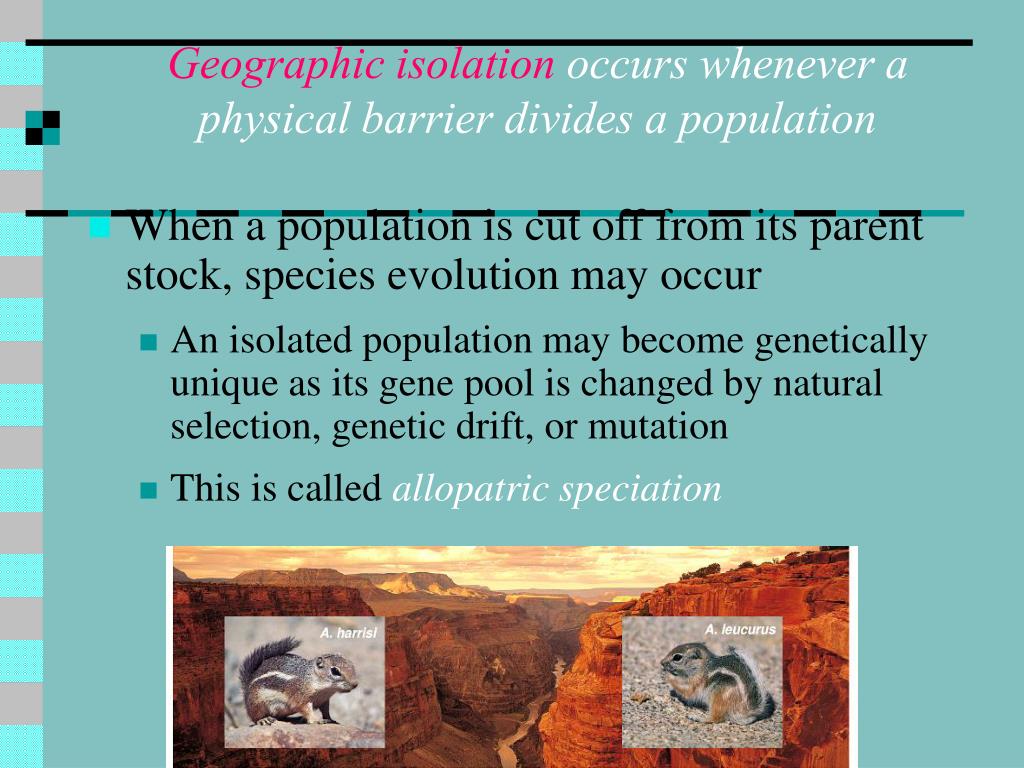 Geographic isolation occurs whenever a physical barrier divides a population

When a population is cut off from its parent stock, species evolution may occur

An isolated population may become genetically unique as its gene pool is changed by natural selection, genetic drift, or mutation

This is called allopatric speciation

A. harrisi

A. leucurus